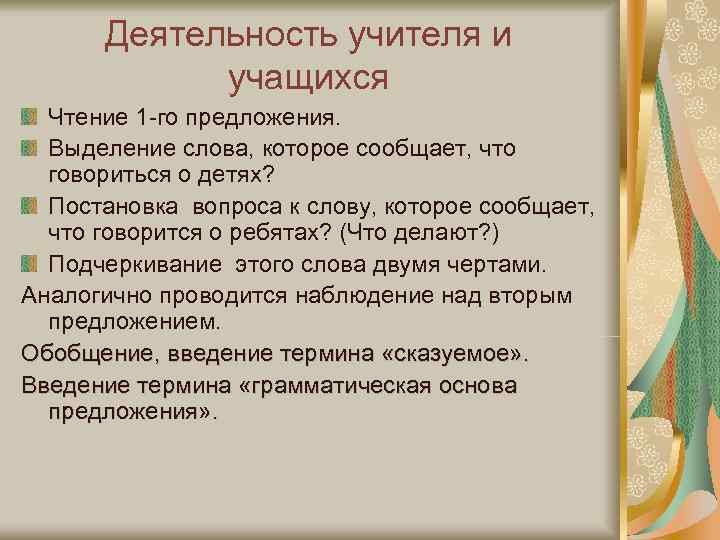 Деятельность учителя и учащихся

Чтение 1-го предложения.

Выделение слова, которое сообщает, что говориться о детях?

Постановка вопроса к слову, которое сообщает, что говорится о ребятах? (Что делают?)

Подчеркивание этого слова двумя чертами.

Аналогично проводится наблюдение над вторым предложением.

Обобщение, введение термина «сказуемое».

Введение термина «грамматическая основа предложения».